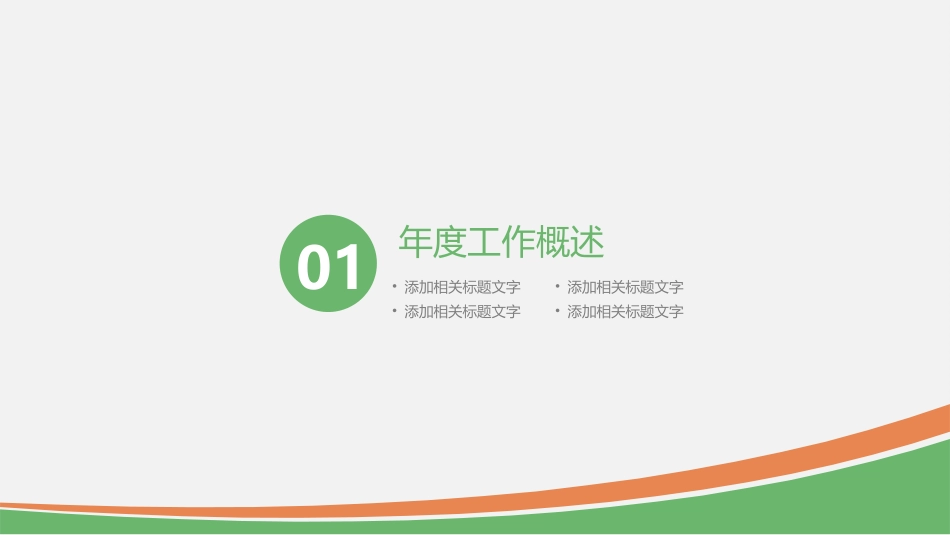 01

年度工作概述

• 添加相关标题文字
• 添加相关标题文字
• 添加相关标题文字
• 添加相关标题文字